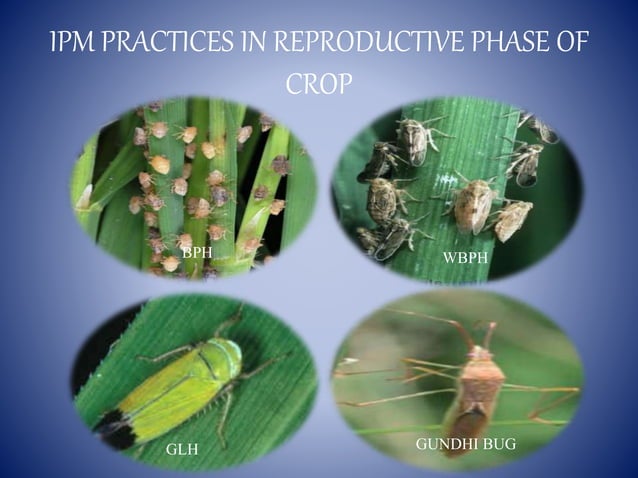 IPM PRACTICES IN REPRODUCTIVE PHASE OF CROP

BPH

WBPH

GLH

GUNDHI BUG